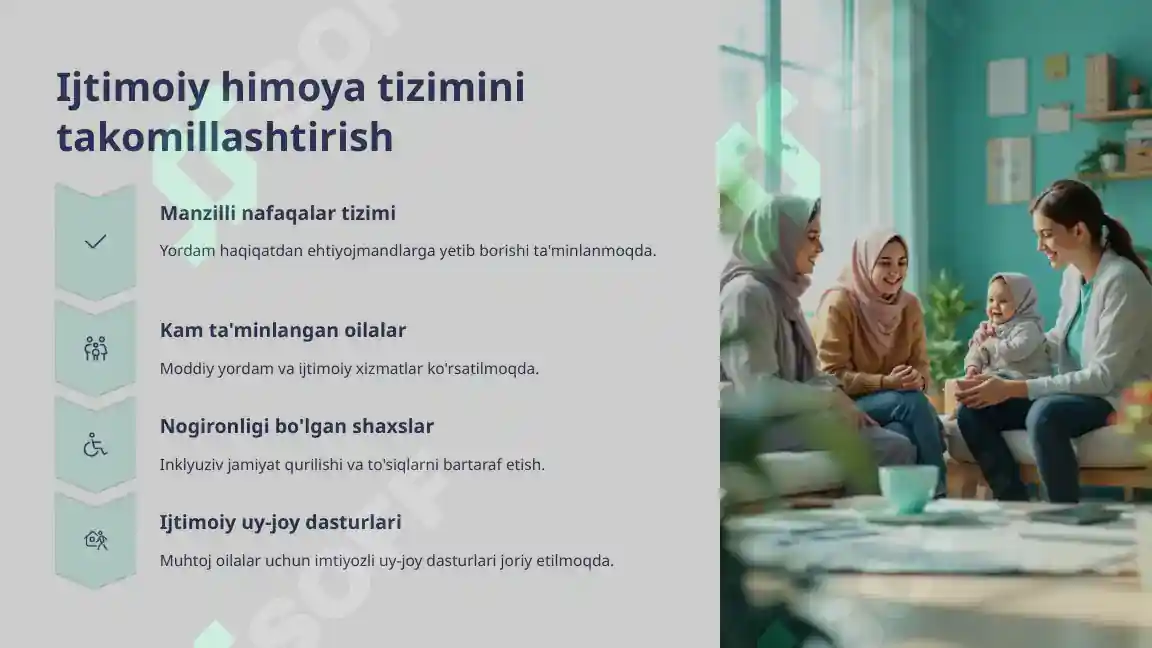 Ijtimoiy himoya tizimini takomillashtirish

Manzilli nafaqalar tizimi

Yordam haqiqatdan ehtiyojmandlarga yetib borishi ta'minlanmoqda.

Kam ta'minlangan oilalar

Moddiy yordam va ijtimoiy xizmatlar ko'rsatilmoqda.

Nogironligi bo'lgan shaxslar

Inklyuziv jamiyat qurilishi va to'siqlarni bartaraf etish.

Ijtimoiy uy-joy dasturlari

Muhtoj oilalar uchun imtiyozli uy-joy dasturlari joriy etilmoqda.